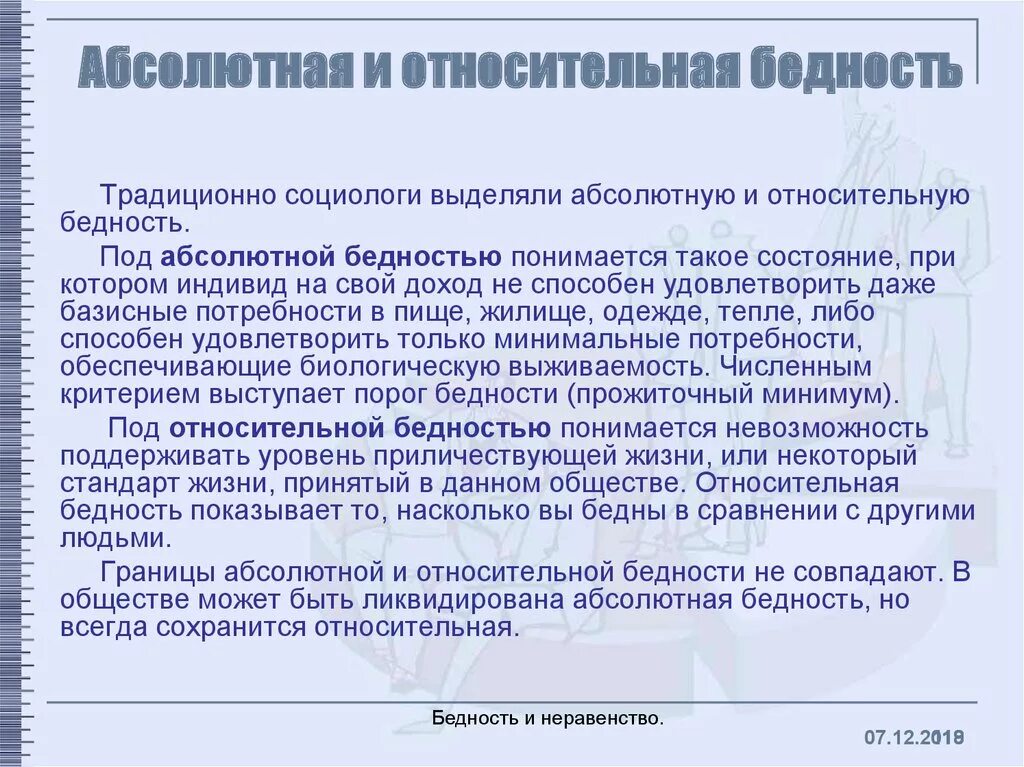 Абсолютная и относительная бедность

Традиционно социологи выделяли абсолютную и относительную бедность.

Под абсолютной бедностью понимается такое состояние, при котором индивид на свой доход не способен удовлетворить даже базисные потребности в пище, жилище, одежде, тепле, либо способен удовлетворить только минимальные потребности, обеспечивающие биологическую выживаемость. Численным критерием выступает порог бедности (прожиточный минимум).

Под относительной бедностью понимается невозможность поддерживать уровень приличествующей жизни, или некоторый стандарт жизни, принятый в данном обществе. Относительная бедность показывает то, насколько вы бедны в сравнении с другими людьми.

Границы абсолютной и относительной бедности не совпадают. В обществе может быть ликвидирована абсолютная бедность, но всегда сохранится относительная.

Бедность и неравенство.

07.12.2018